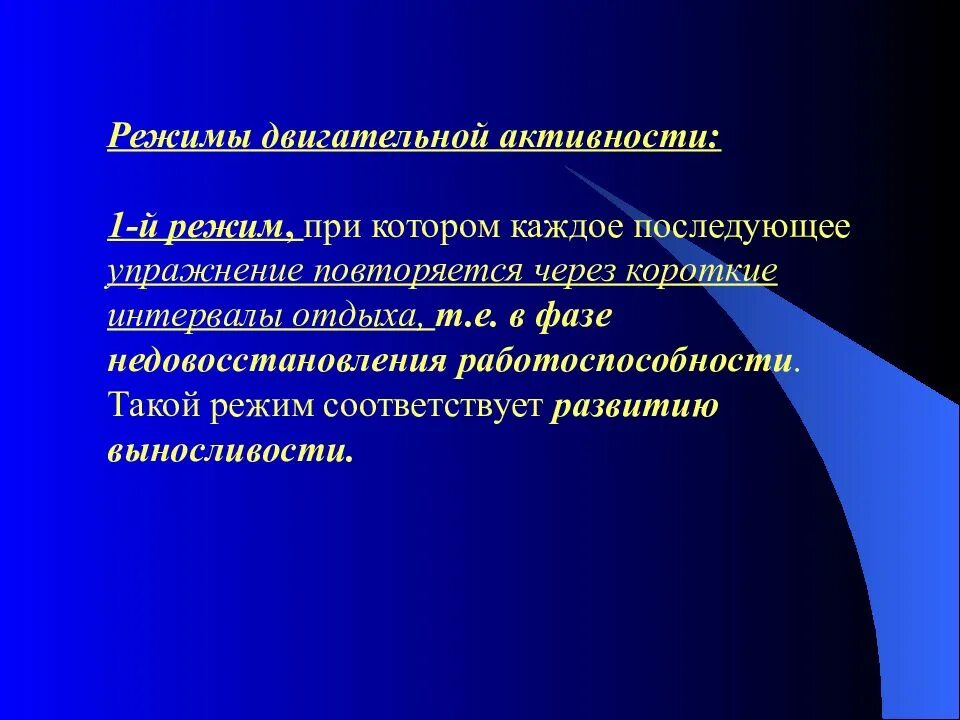 Режимы двигательной активности:

1-й режим, при котором каждое последующее упражнение повторяется через короткие интервалы отдыха, т.е. в фазе недовосстановления работоспособности. Такой режим соответствует развитию выносливости.